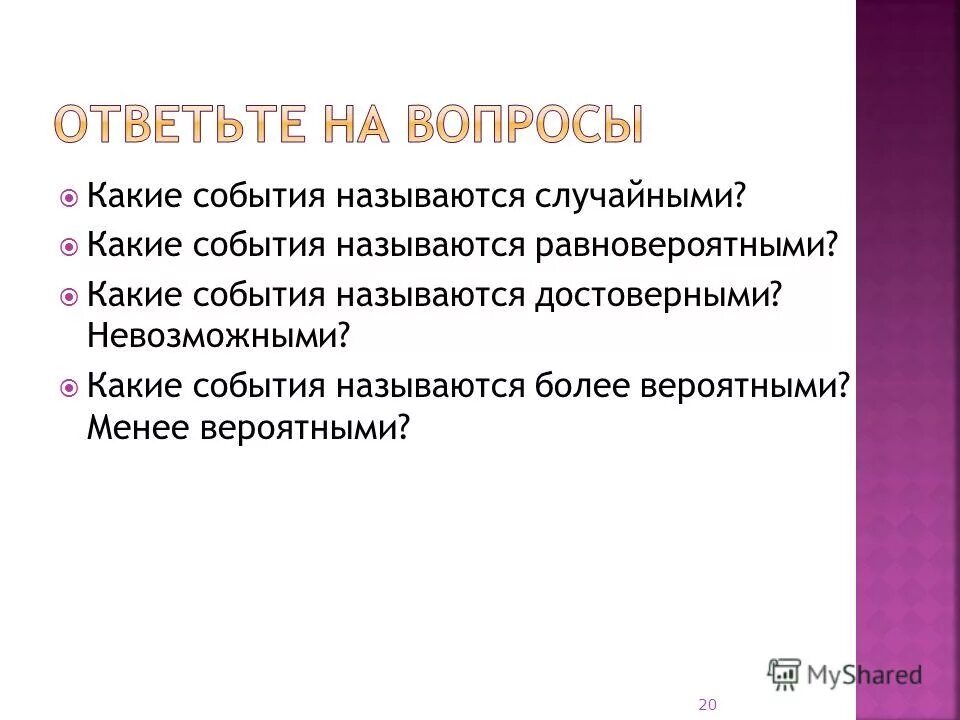 ОТВЕТЬТЕ НА ВОПРОСЫ

Какие события называются случайными?

Какие события называются равновероятными?

Какие события называются достоверными? Невозможными?

Какие события называются более вероятными? Менее вероятными?

MyShared

20